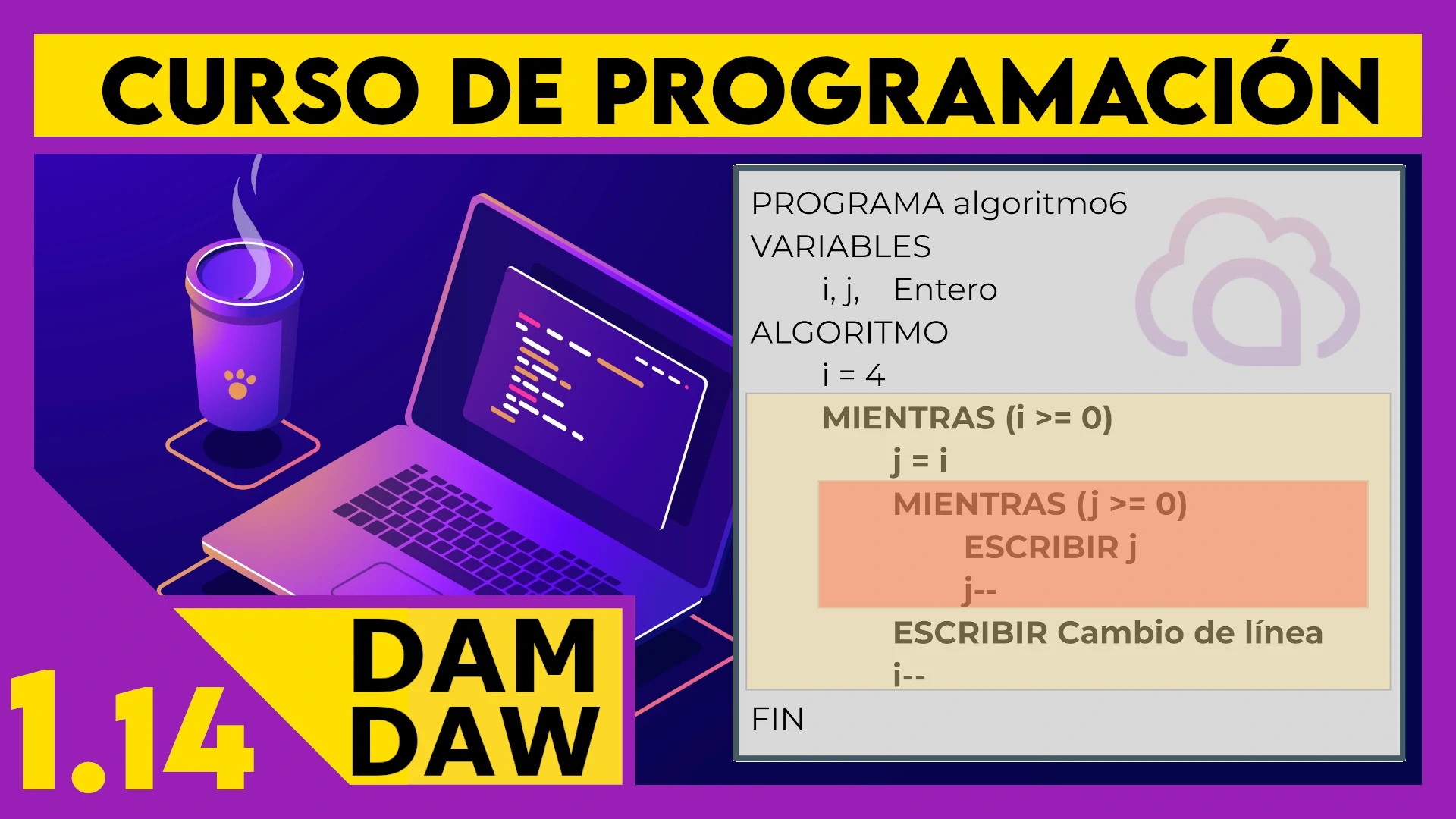 CURSO DE PROGRAMACIÓN

PROGRAMA algoritmo6
VARIABLES
i, j, Entero
ALGORITMO
i = 4
MIENTRAS (i >= 0)
j = i
MIENTRAS (j >= 0)
ESCRIBIR j
j--
ESCRIBIR Cambio de línea
i--
FIN

1.14

DAM
DAW